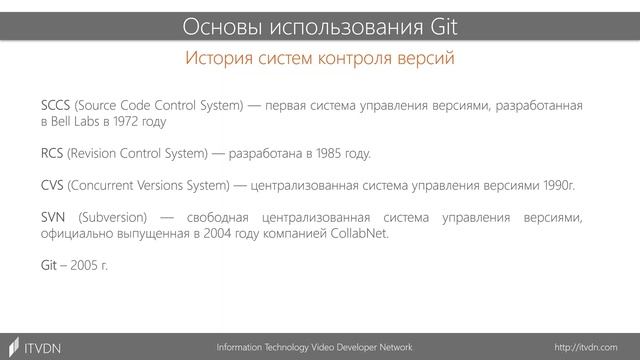 Основы использования Git

История систем контроля версий

SCCS (Source Code Control System) — первая система управления версиями, разработанная в Bell Labs в 1972 году

RCS (Revision Control System) — разработана в 1985 году.

CVS (Concurrent Versions System) — централизованная система управления версиями 1990г.

SVN (Subversion) — свободная централизованная система управления версиями, официально выпущенная в 2004 году компанией CollabNet.

Git – 2005 г.

ITVDN

Information Technology Video Developer Network

http://itvdn.com